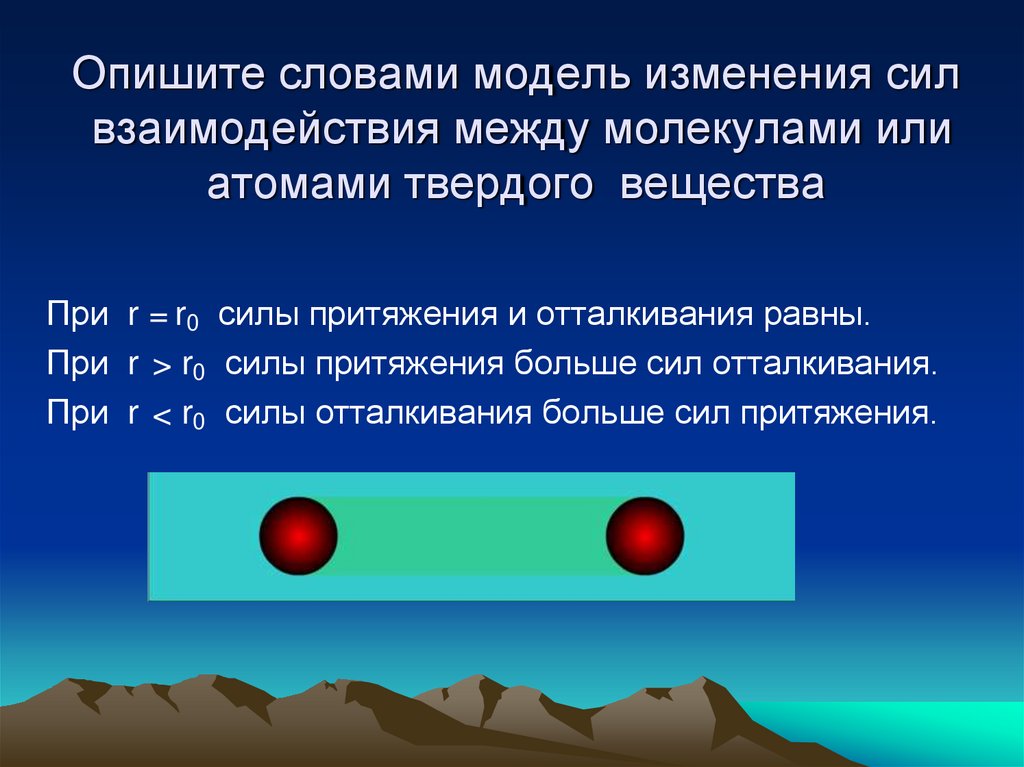 Опишите словами модель изменения сил взаимодействия между молекулами или атомами твердого вещества

При $r = r_0$ силы притяжения и отталкивания равны.

При $r > r_0$ силы притяжения больше сил отталкивания.

При $r < r_0$ силы отталкивания больше сил притяжения.